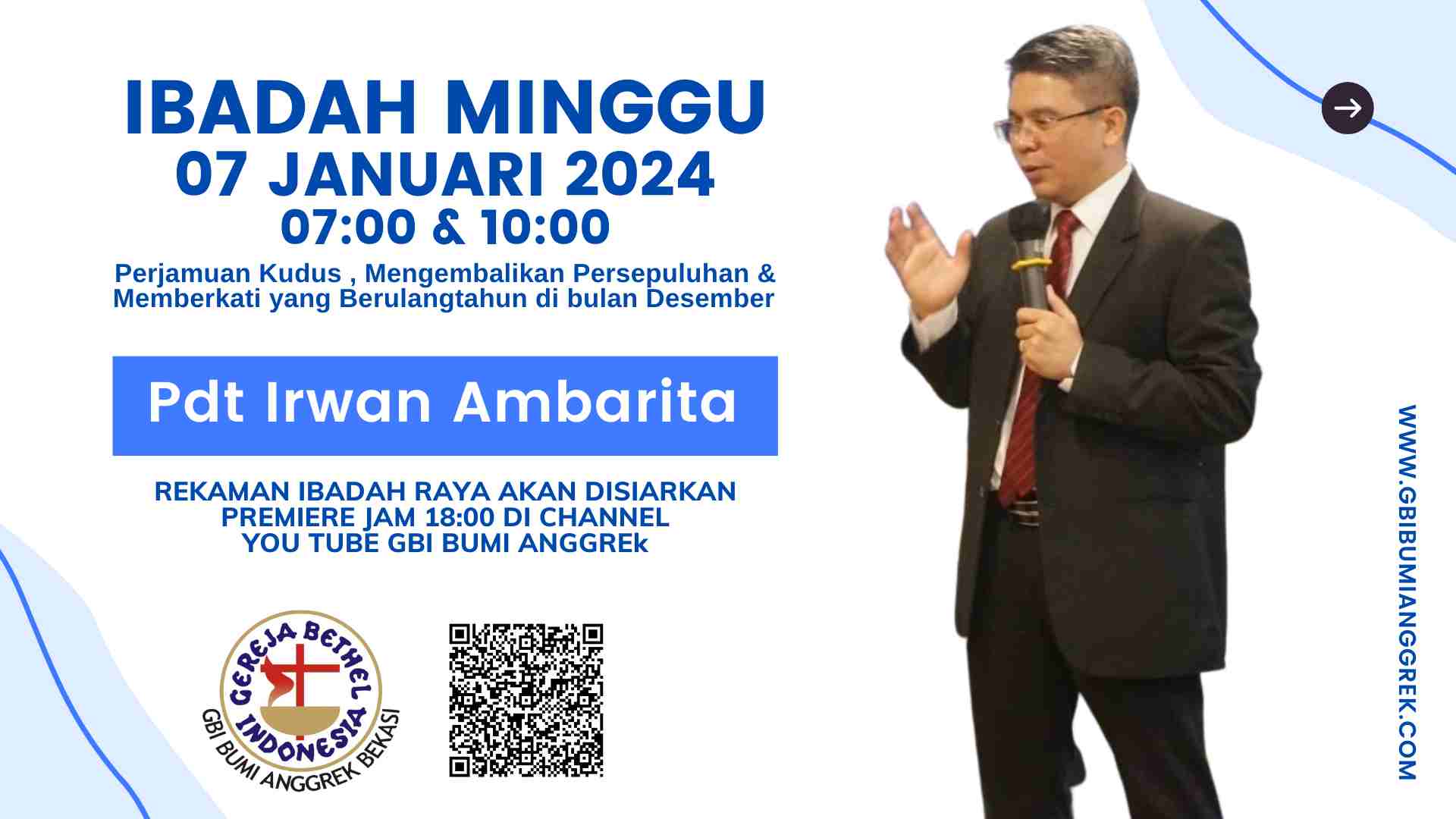 IBADAH MINGGU
07 JANUARI 2024
07:00 & 10:00
Perjamuan Kudus , Mengembalikan Persepuluhan & Memberkati yang Berulangtahun di bulan Desember

Pdt Irwan Ambarita

REKAMAN IBADAH RAYA AKAN DISIARKAN PREMIERE JAM 18:00 DI CHANNEL YOU TUBE GBI BUMI ANGGREk

GEREJA BETHEL INDONESIA
GBI BUMI ANGGREK BEKASI

WWW.GBIBUMIANGGREK.COM